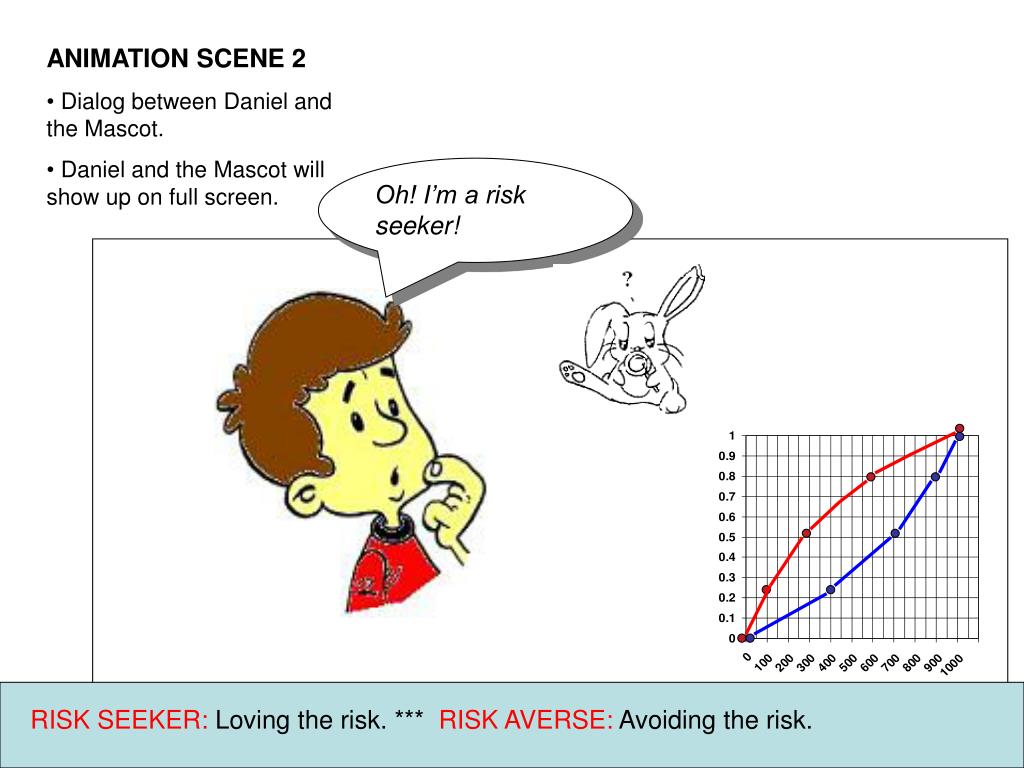 ANIMATION SCENE 2

• Dialog between Daniel and the Mascot.

• Daniel and the Mascot will show up on full screen.

Oh! I'm a risk seeker!

?

1
0.9
0.8
0.7
0.6
0.5
0.4
0.3
0.2
0.1
0

0 100 200 300 400 500 600 700 800 900 1000

RISK SEEKER: Loving the risk. *** RISK AVERSE: Avoiding the risk.